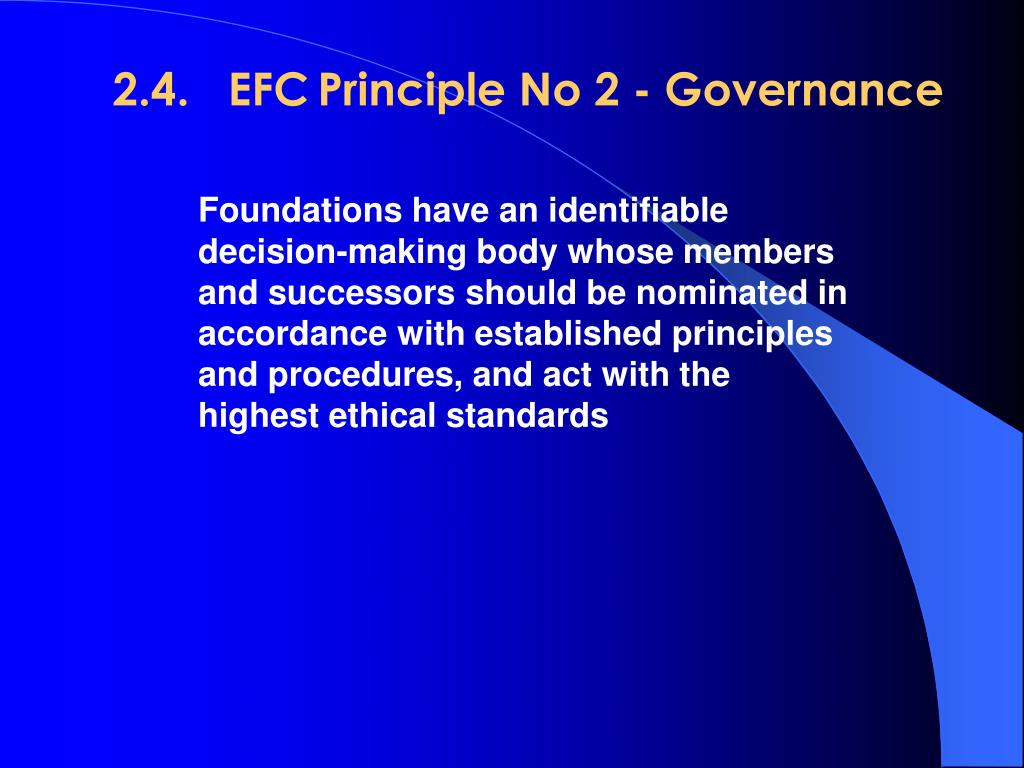 2.4. EFC Principle No 2 - Governance

Foundations have an identifiable decision-making body whose members and successors should be nominated in accordance with established principles and procedures, and act with the highest ethical standards